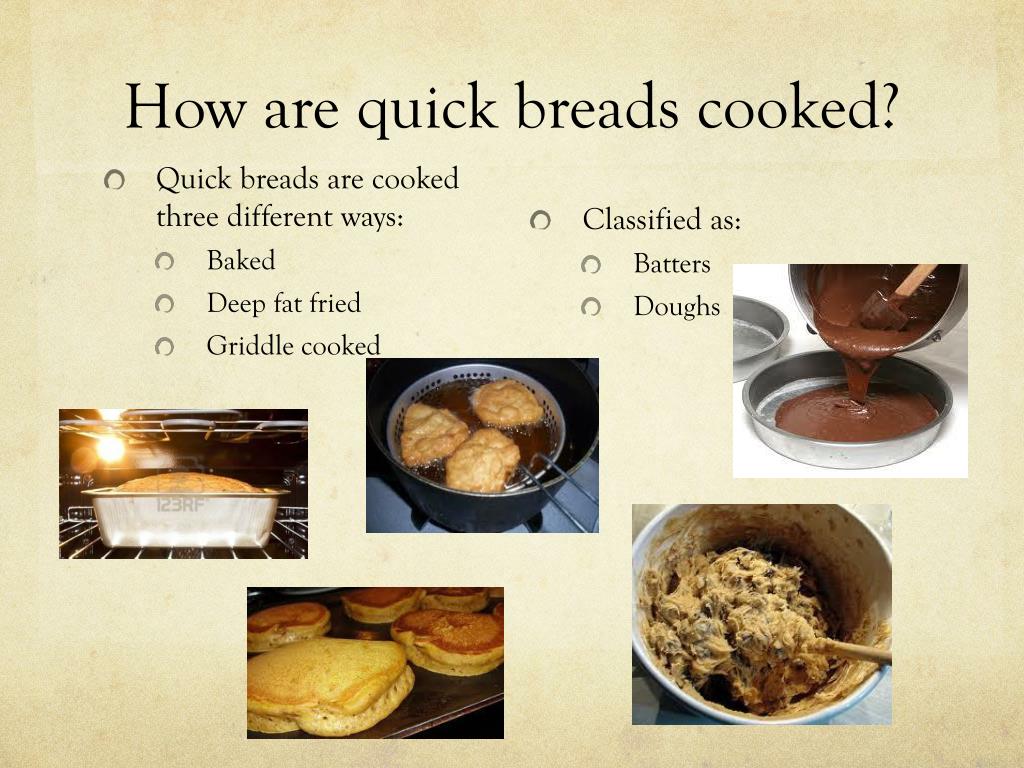 How are quick breads cooked?

Quick breads are cooked three different ways:

Baked

Deep fat fried

Griddle cooked

Classified as:

Batters

Doughs

123RF